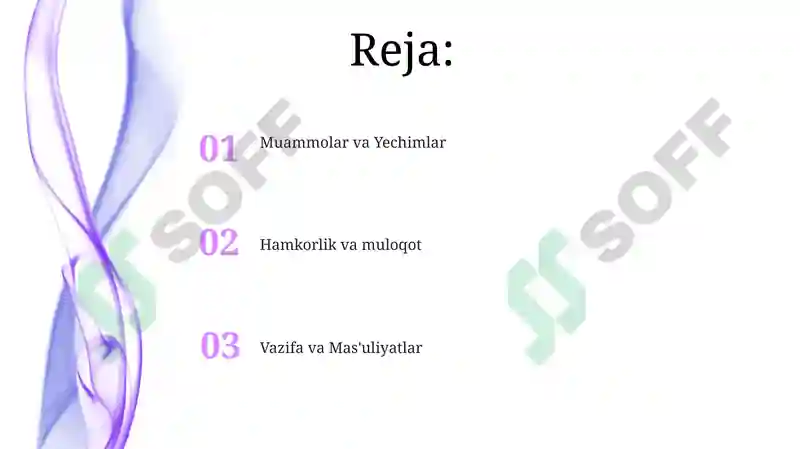 Reja:

01 Muammolar va Yechimlar

02 Hamkorlik va muloqot

03 Vazifa va Mas'uliyatlar

SOFF

SOFF